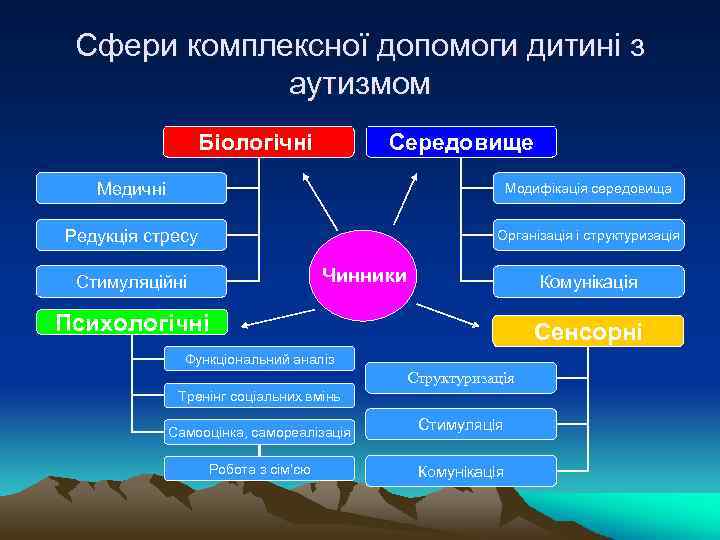 Сфери комплексної допомоги дитині з аутизмом

Біологічні

Медичні

Редукція стресу

Стимуляційні

Середовище

Модифікація середовища

Організація і структуризація

Комунікація

Чинники

Психологічні

Функціональний аналіз

Тренінг соціальних вмінь

Самооцінка, самореалізація

Робота з сім'єю

Сенсорні

Структуризація

Стимуляція

Комунікація